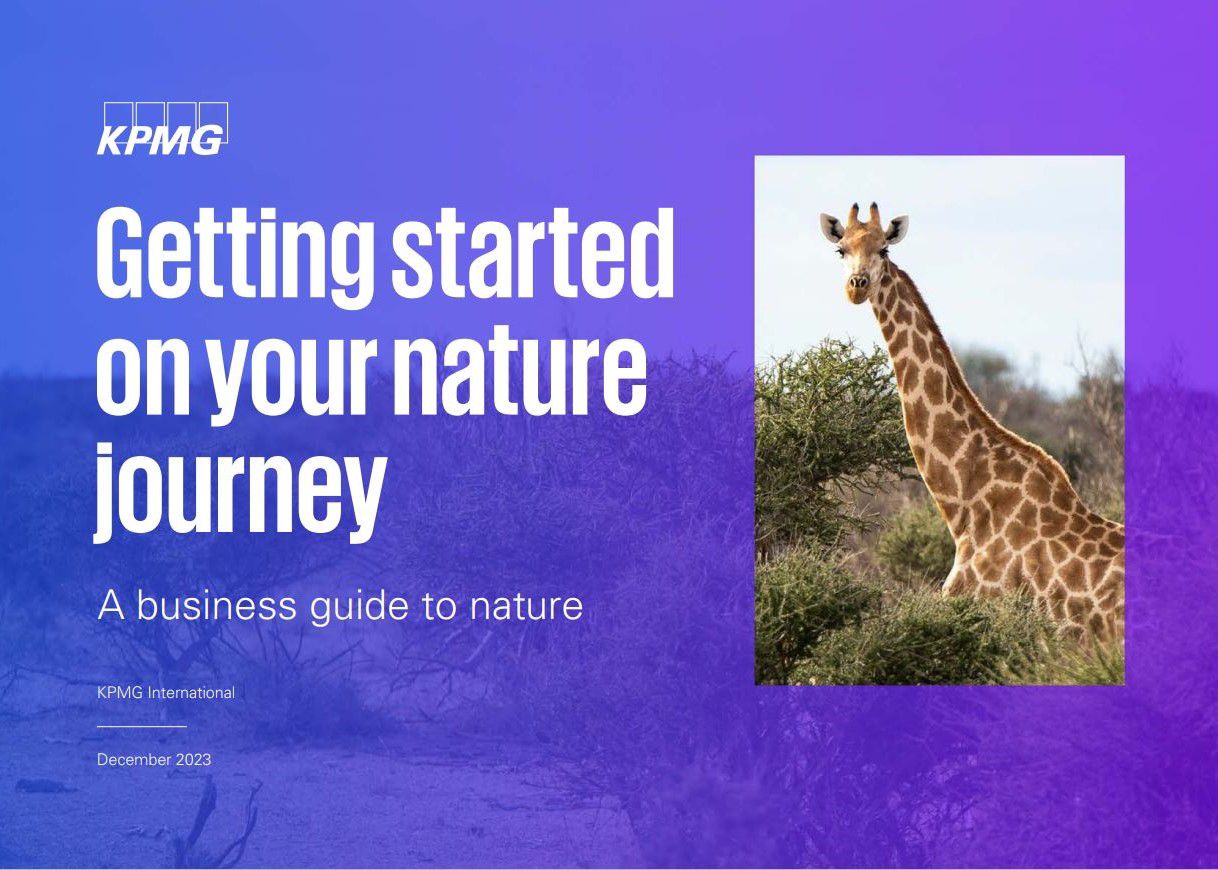 KPMG

Getting started on your nature journey

A business guide to nature

KPMG International

December 2023